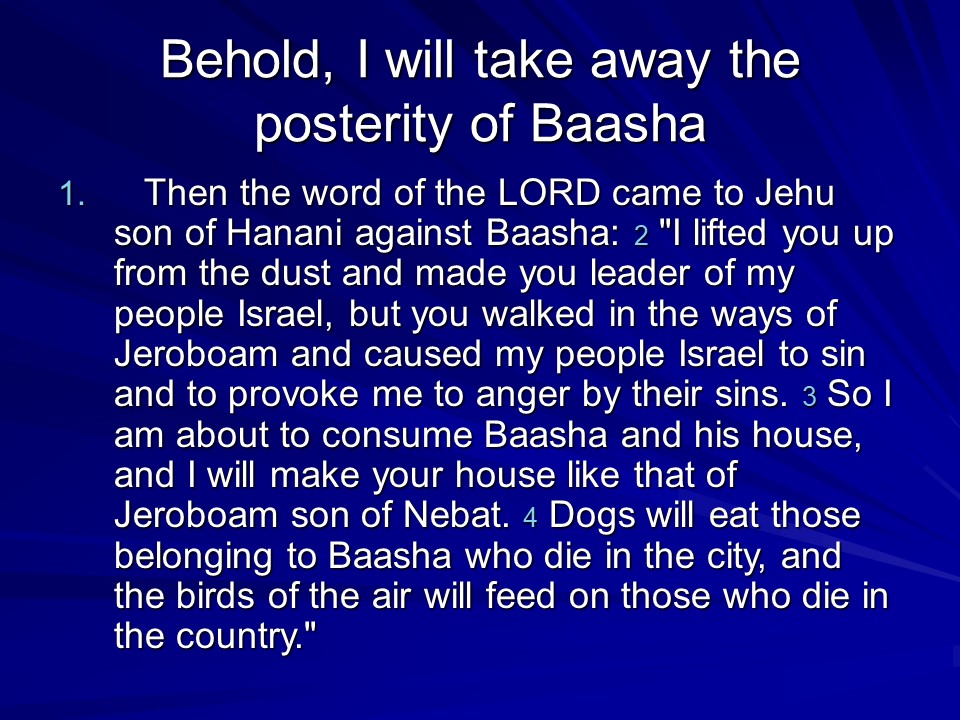 Behold, I will take away the posterity of Baasha

1. Then the word of the LORD came to Jehu son of Hanani against Baasha: 2 "I lifted you up from the dust and made you leader of my people Israel, but you walked in the ways of Jeroboam and caused my people Israel to sin and to provoke me to anger by their sins. 3 So I am about to consume Baasha and his house, and I will make your house like that of Jeroboam son of Nebat. 4 Dogs will eat those belonging to Baasha who die in the city, and the birds of the air will feed on those who die in the country."